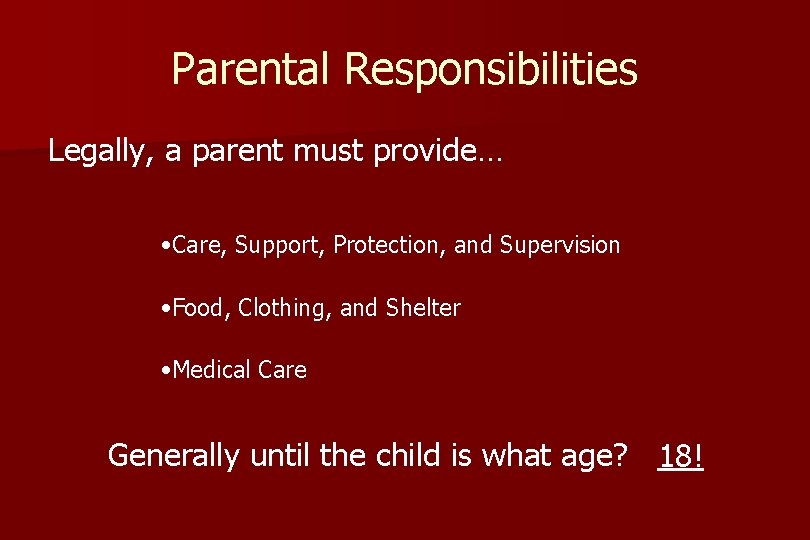 Parental Responsibilities

Legally, a parent must provide…

•Care, Support, Protection, and Supervision

•Food, Clothing, and Shelter

•Medical Care

Generally until the child is what age? 18!